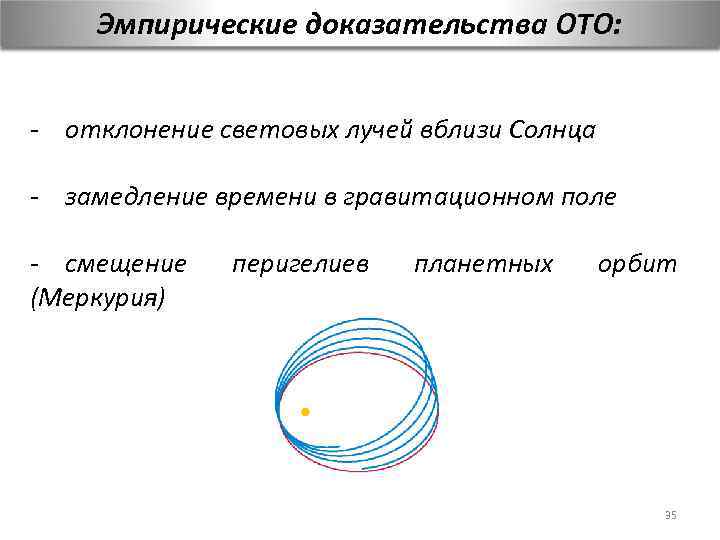 Эмпирические доказательства ОТО:

- отклонение световых лучей вблизи Солнца

- замедление времени в гравитационном поле

- смещение перигелиев планетных орбит (Меркурия)

35